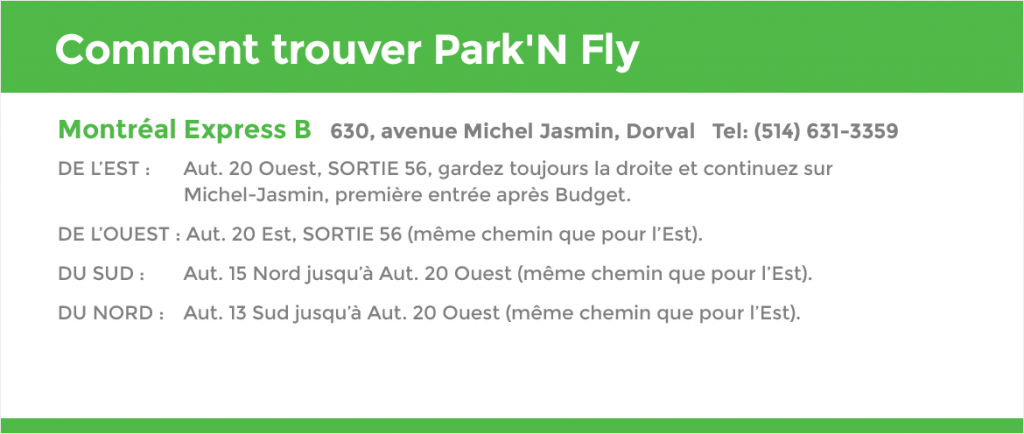 Comment trouver Park'N Fly

Montréal Express B 630, avenue Michel Jasmin, Dorval Tel: (514) 631-3359

DE L'EST : Aut. 20 Ouest, SORTIE 56, gardez toujours la droite et continuez sur Michel-Jasmin, première entrée après Budget.

DE L'OUEST : Aut. 20 Est, SORTIE 56 (même chemin que pour l'Est).

DU SUD : Aut. 15 Nord jusqu'à Aut. 20 Ouest (même chemin que pour l'Est).

DU NORD : Aut. 13 Sud jusqu'à Aut. 20 Ouest (même chemin que pour l'Est).